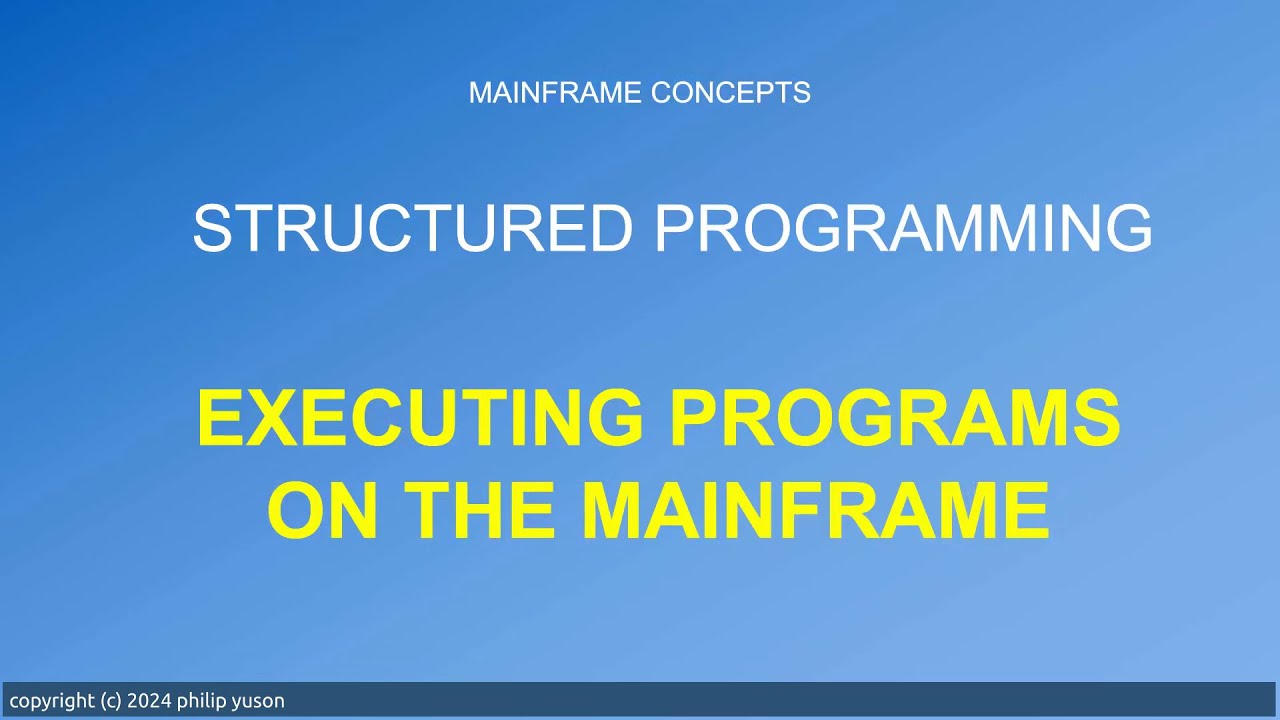 MAINFRAME CONCEPTS

STRUCTURED PROGRAMMING

EXECUTING PROGRAMS ON THE MAINFRAME

copyright (c) 2024 philip yuson